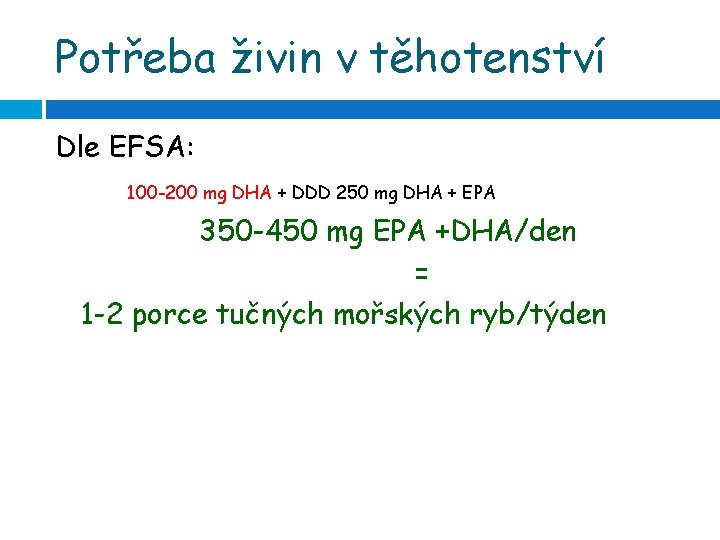 Potřeba živin v těhotenství

Dle EFSA:

100-200 mg DHA + DDD 250 mg DHA + EPA

350-450 mg EPA +DHA/den

=

1-2 porce tučných mořských ryb/týden